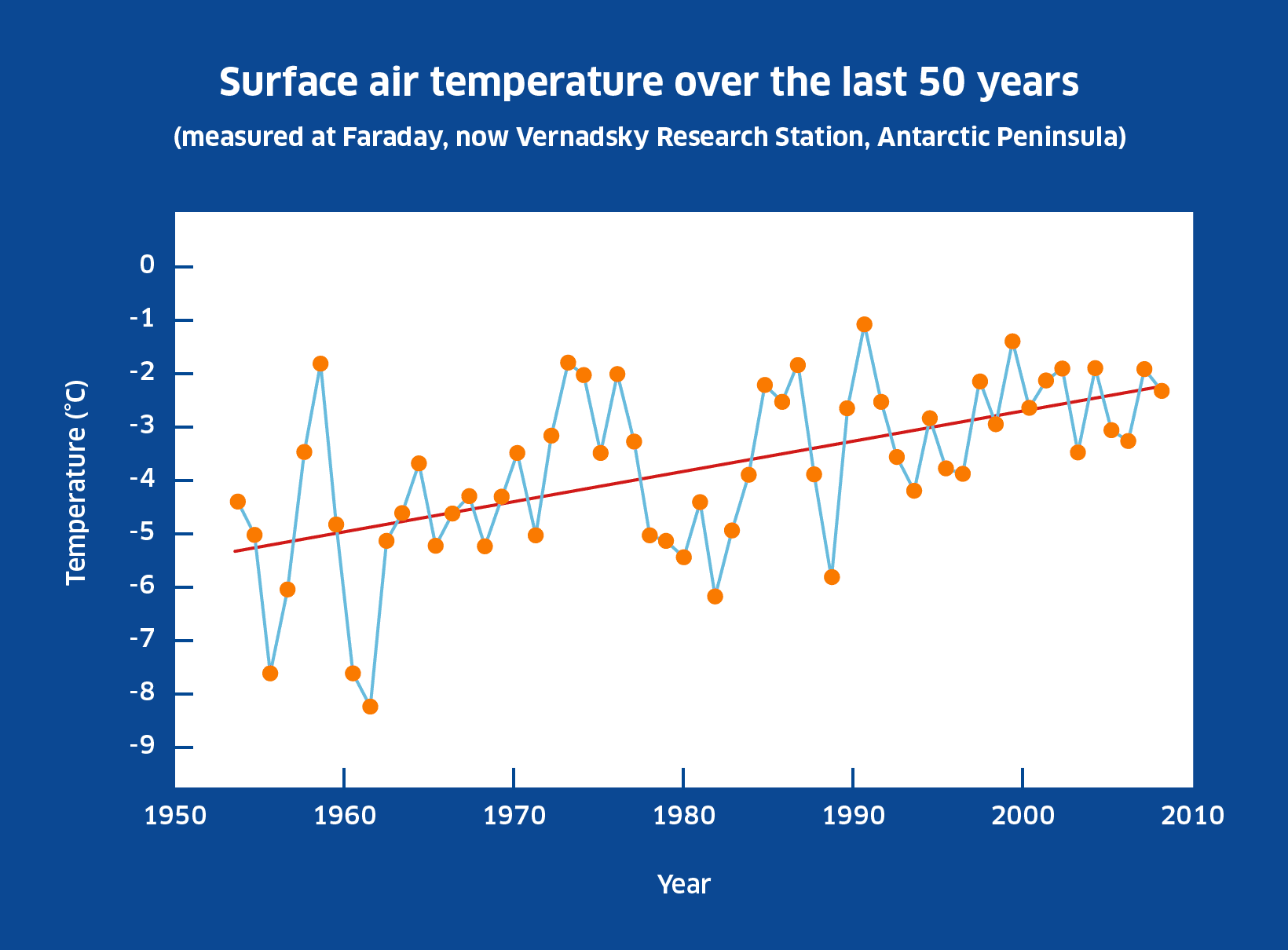 Surface air temperature over the last 50 years

(measured at Faraday, now Vernadsky Research Station, Antarctic Peninsula)

Temperature (°C)

0
-1
-2
-3
-4
-5
-6
-7
-8
-9

1950
1960
1970
1980
1990
2000
2010

Year